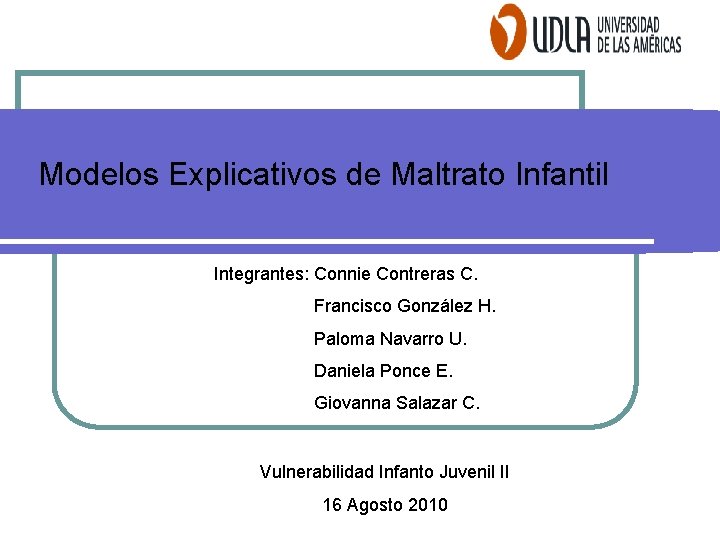 UDLA UNIVERSIDAD DE LAS AMÉRICAS

Modelos Explicativos de Maltrato Infantil

Integrantes: Connie Contreras C.
Francisco González H.
Paloma Navarro U.
Daniela Ponce E.
Giovanna Salazar C.

Vulnerabilidad Infanto Juvenil II

16 Agosto 2010